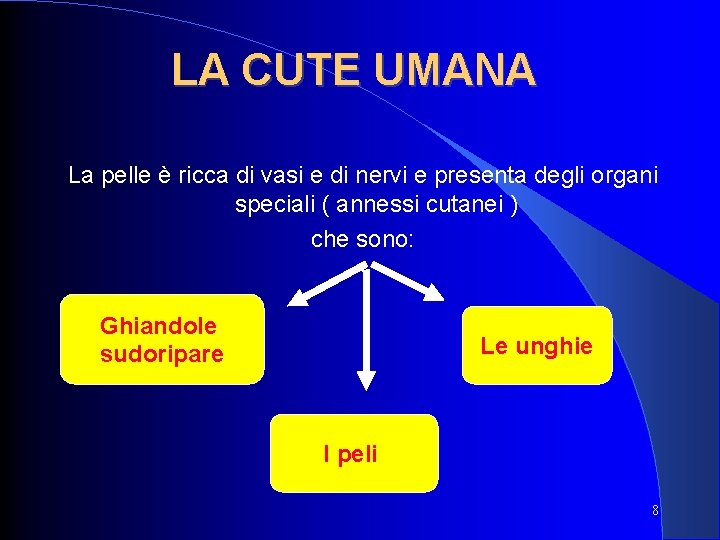 LA CUTE UMANA

La pelle è ricca di vasi e di nervi e presenta degli organi speciali ( annessi cutanei )
che sono:

Ghiandole sudoripare

Le unghie

I peli

8